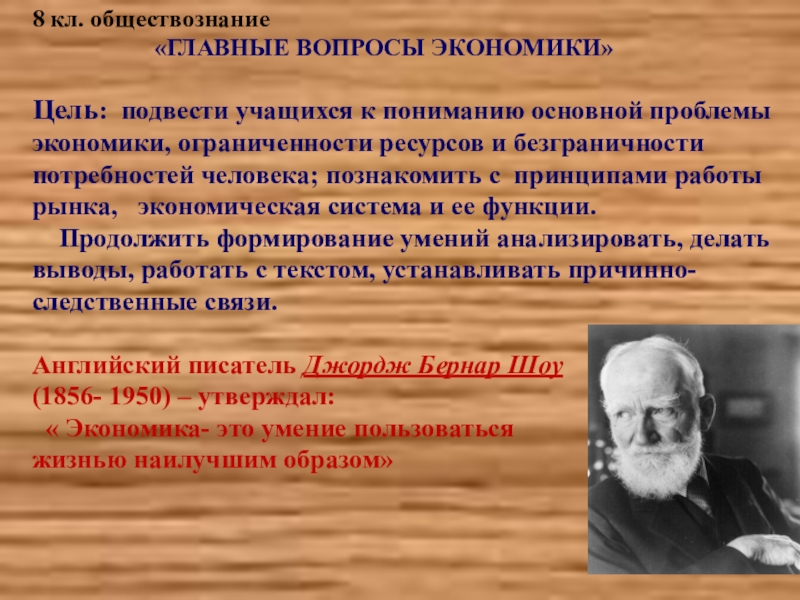 8 кл. обществознание
«ГЛАВНЫЕ ВОПРОСЫ ЭКОНОМИКИ»

Цель: подвести учащихся к пониманию основной проблемы экономики, ограниченности ресурсов и безграничности потребностей человека; познакомить с принципами работы рынка, экономическая система и ее функции.
Продолжить формирование умений анализировать, делать выводы, работать с текстом, устанавливать причинно-следственные связи.

Английский писатель Джордж Бернар Шоу (1856- 1950) – утверждал:
« Экономика- это умение пользоваться жизнью наилучшим образом»